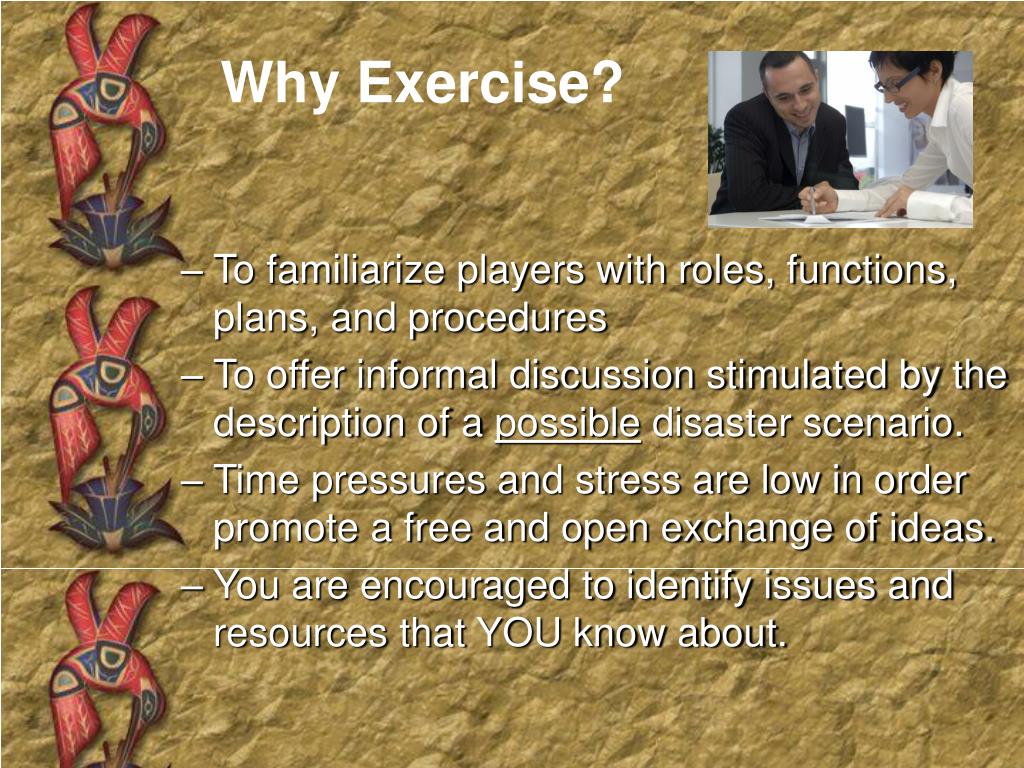 Why Exercise?

– To familiarize players with roles, functions, plans, and procedures

– To offer informal discussion stimulated by the description of a possible disaster scenario.

– Time pressures and stress are low in order promote a free and open exchange of ideas.

– You are encouraged to identify issues and resources that YOU know about.